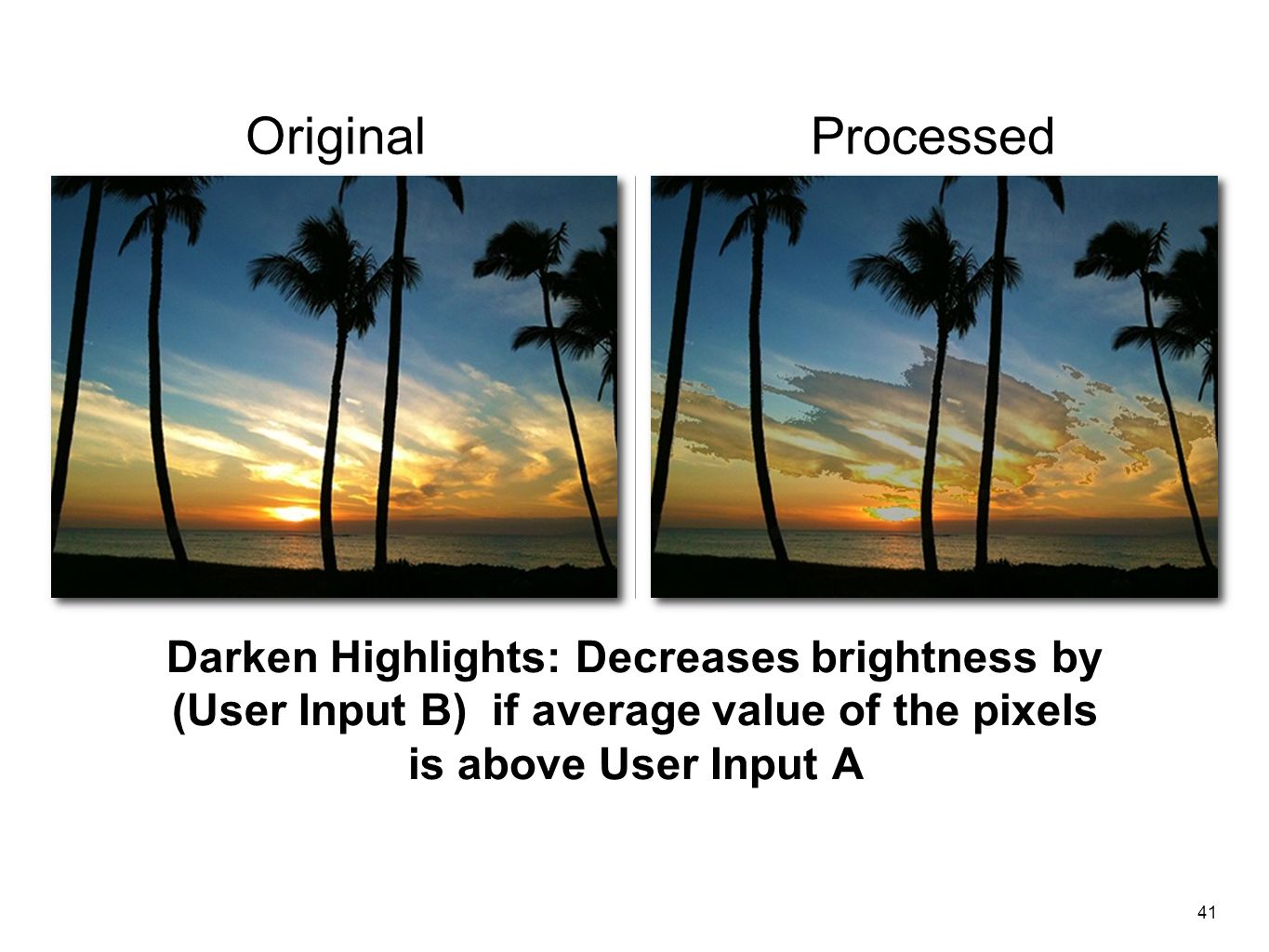 Original

Processed

Darken Highlights: Decreases brightness by (User Input B) if average value of the pixels is above User Input A

41